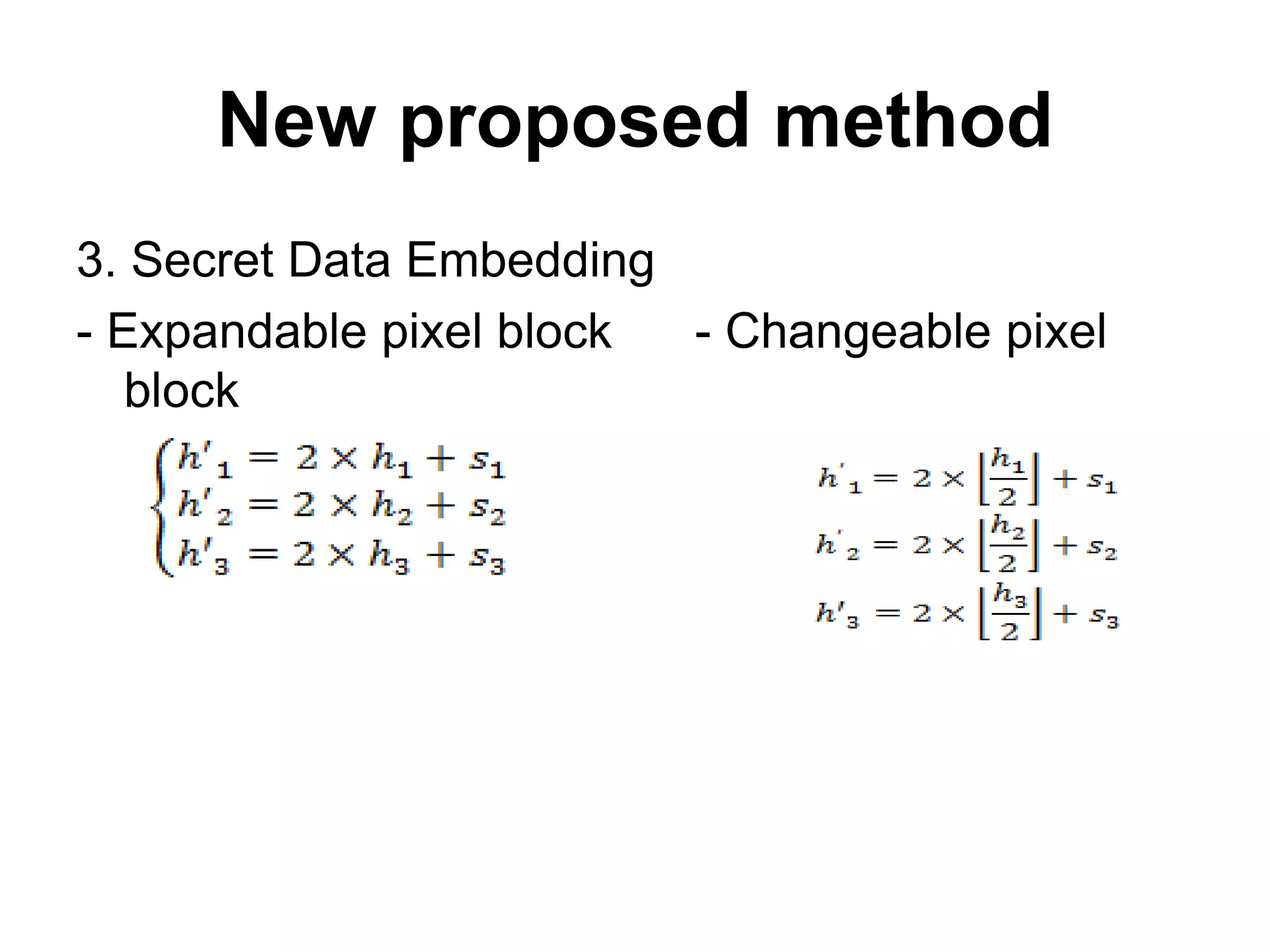 New proposed method

3. Secret Data Embedding

- Expandable pixel block - Changeable pixel block

$\begin{cases} h'_1 = 2 \times h_1 + s_1 \\ h'_2 = 2 \times h_2 + s_2 \\ h'_3 = 2 \times h_3 + s_3 \end{cases}$

$h'_1 = 2 \times \left\lfloor \frac{h_1}{2} \right\rfloor + s_1$

$h'_2 = 2 \times \left\lfloor \frac{h_2}{2} \right\rfloor + s_2$

$h'_3 = 2 \times \left\lfloor \frac{h_3}{2} \right\rfloor + s_3$